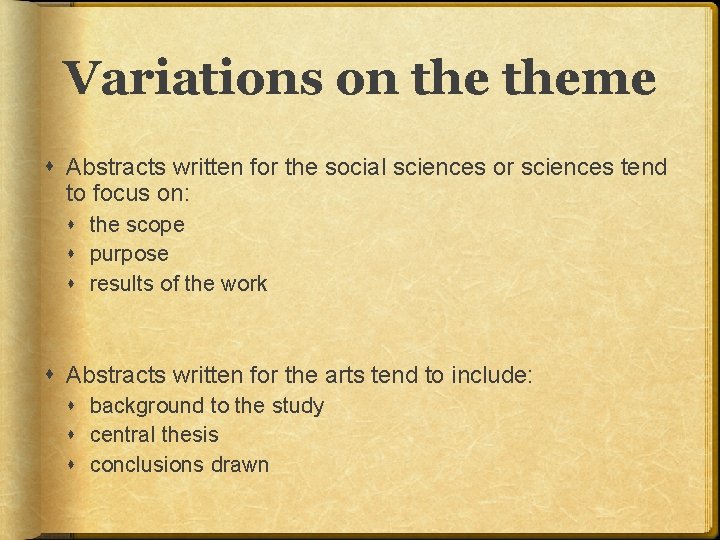 Variations on the theme

- Abstracts written for the social sciences or sciences tend to focus on:
  - the scope
  - purpose
  - results of the work

- Abstracts written for the arts tend to include:
  - background to the study
  - central thesis
  - conclusions drawn